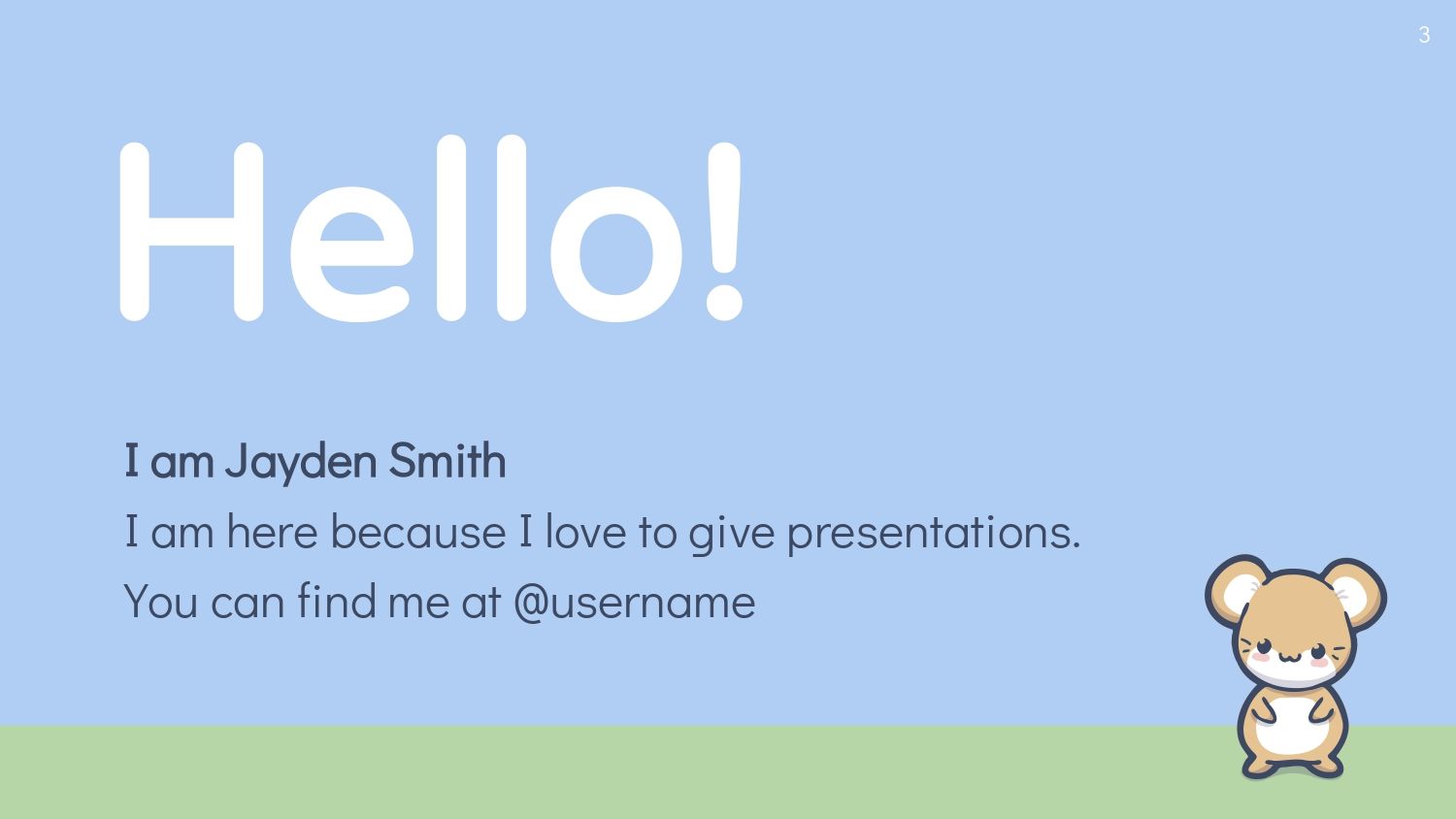 3

Hello!

I am Jayden Smith

I am here because I love to give presentations.

You can find me at @username